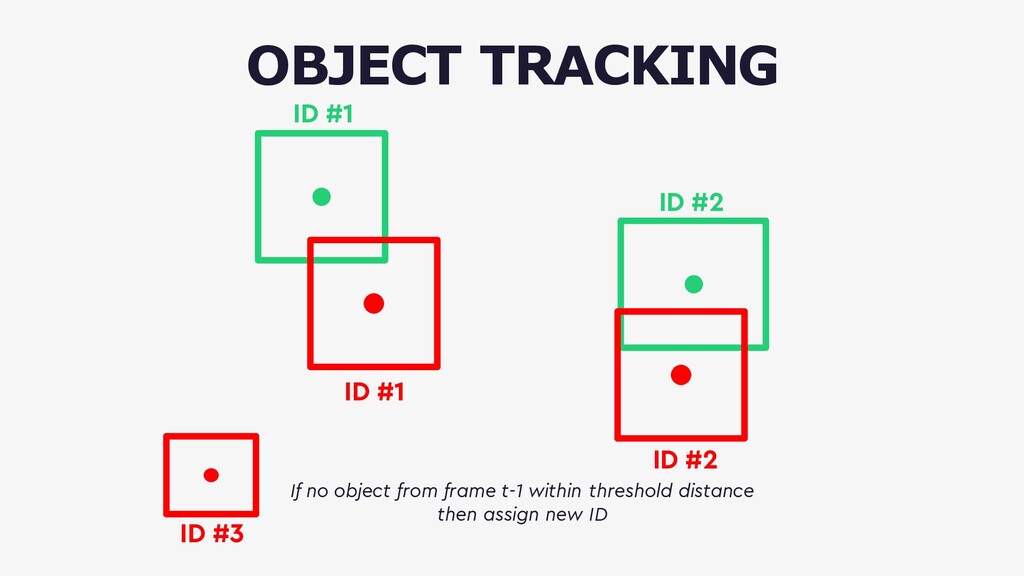 OBJECT TRACKING

ID #1

ID #2

ID #1

ID #2

ID #3

If no object from frame t-1 within threshold distance then assign new ID